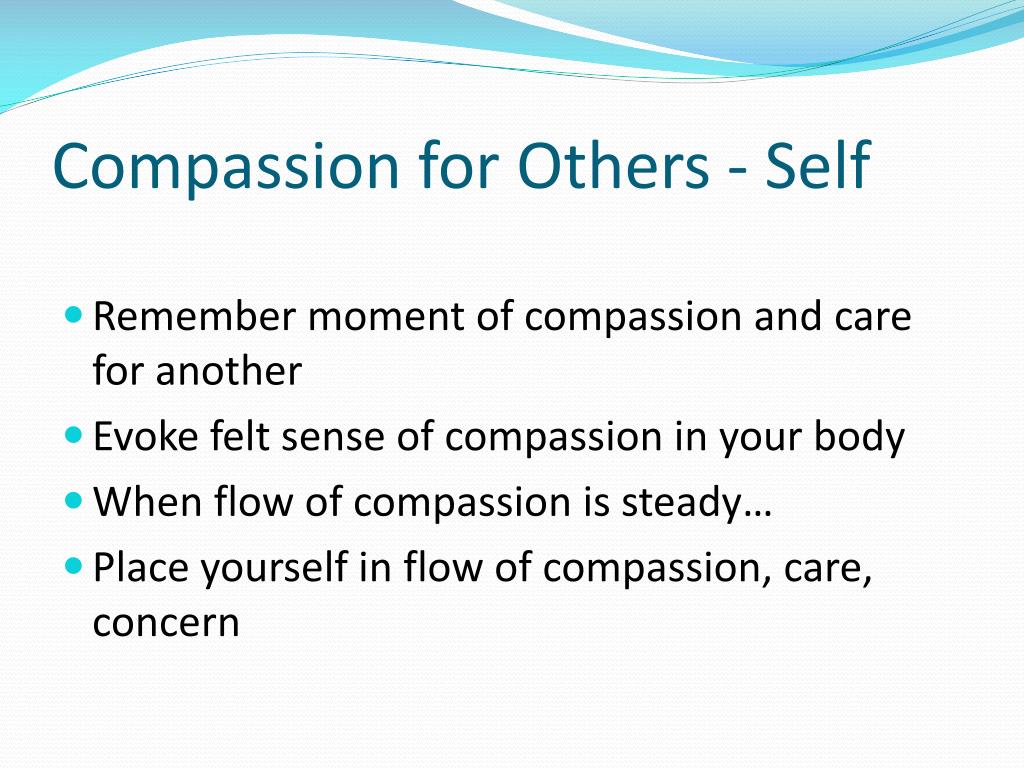 Compassion for Others - Self

- Remember moment of compassion and care for another
- Evoke felt sense of compassion in your body
- When flow of compassion is steady…
- Place yourself in flow of compassion, care, concern